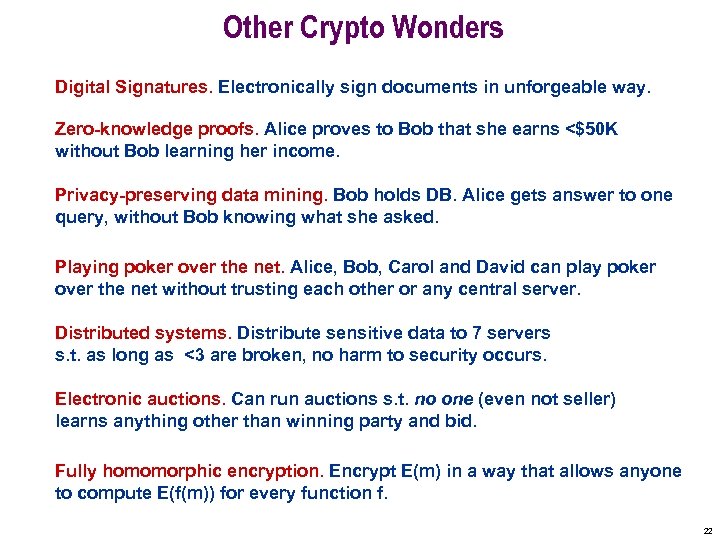 Other Crypto Wonders

Digital Signatures. Electronically sign documents in unforgeable way.

Zero-knowledge proofs. Alice proves to Bob that she earns <$50K without Bob learning her income.

Privacy-preserving data mining. Bob holds DB. Alice gets answer to one query, without Bob knowing what she asked.

Playing poker over the net. Alice, Bob, Carol and David can play poker over the net without trusting each other or any central server.

Distributed systems. Distribute sensitive data to 7 servers s.t. as long as <3 are broken, no harm to security occurs.

Electronic auctions. Can run auctions s.t. no one (even not seller) learns anything other than winning party and bid.

Fully homomorphic encryption. Encrypt E(m) in a way that allows anyone to compute E(f(m)) for every function f.

22